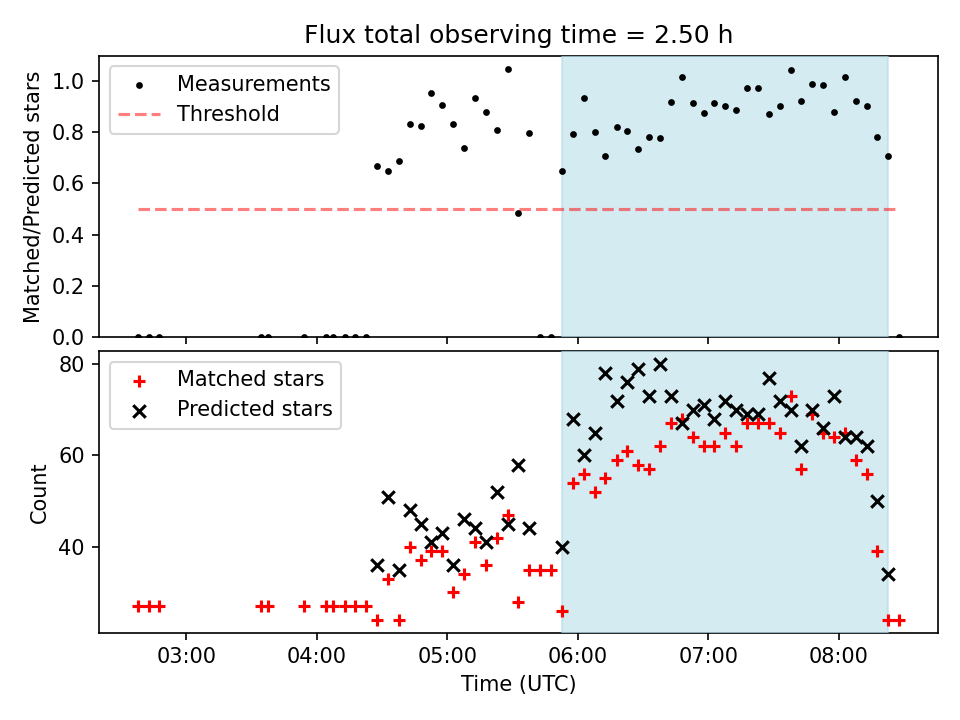 Flux total observing time = 2.50 h

Matched/Predicted stars

1.0
0.8
0.6
0.4
0.2
0.0

Measurements
Threshold

Count

80
60
40

Matched stars
Predicted stars

03:00
04:00
05:00
06:00
07:00
08:00

Time (UTC)